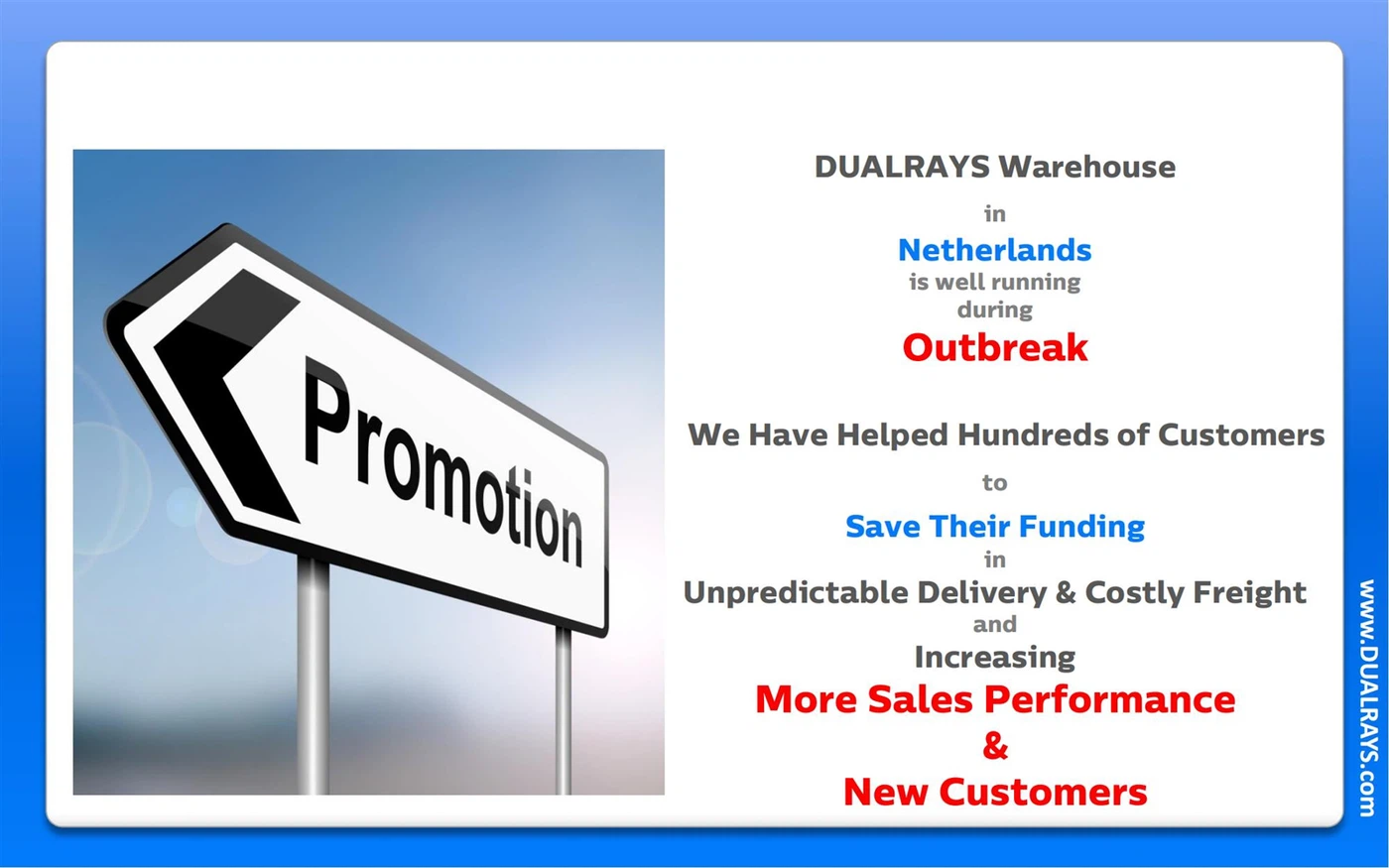 Promotion

DUALRAYS Warehouse
in
Netherlands
is well running
during
Outbreak

We Have Helped Hundreds of Customers
to
Save Their Funding
in
Unpredictable Delivery & Costly Freight
and
Increasing
More Sales Performance
&
New Customers

www.DUALRAYS.com